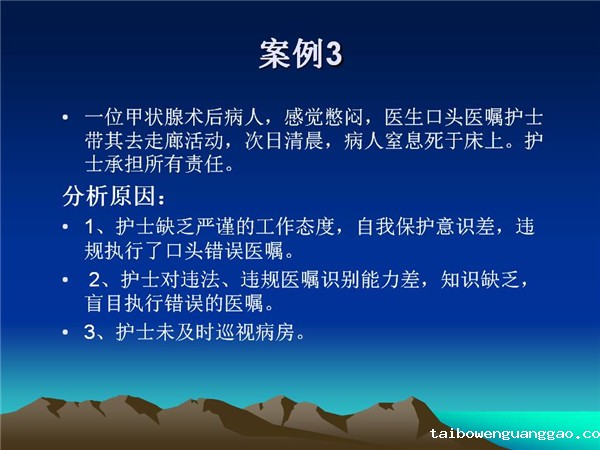 案例3

• 一位甲状腺术后病人，感觉憋闷，医生口头医嘱护士带其去走廊活动，次日清晨，病人窒息死于床上。护士承担所有责任。

分析原因：

• 1、护士缺乏严谨的工作态度，自我保护意识差，违规执行了口头错误医嘱。

• 2、护士对违法、违规医嘱识别能力差，知识缺乏，盲目执行错误的医嘱。

• 3、护士未及时巡视病房。

taibowenguanggao.co